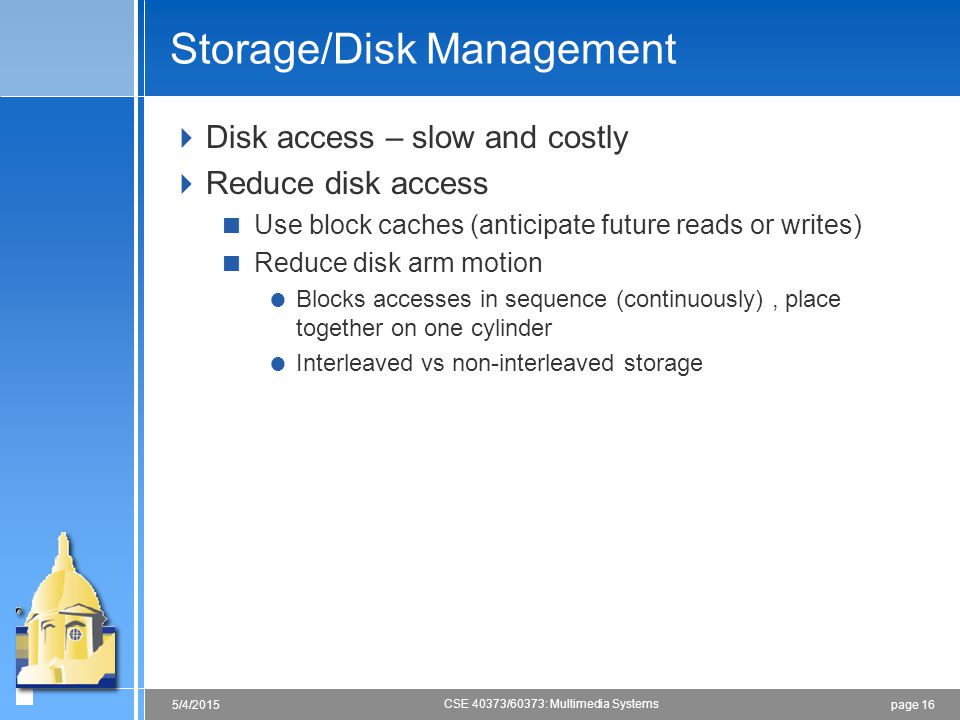 Storage/Disk Management

Disk access – slow and costly

Reduce disk access

Use block caches (anticipate future reads or writes)

Reduce disk arm motion

Blocks accesses in sequence (continuously) , place together on one cylinder

Interleaved vs non-interleaved storage

5/4/2015

CSE 40373/60373: Multimedia Systems

page 16